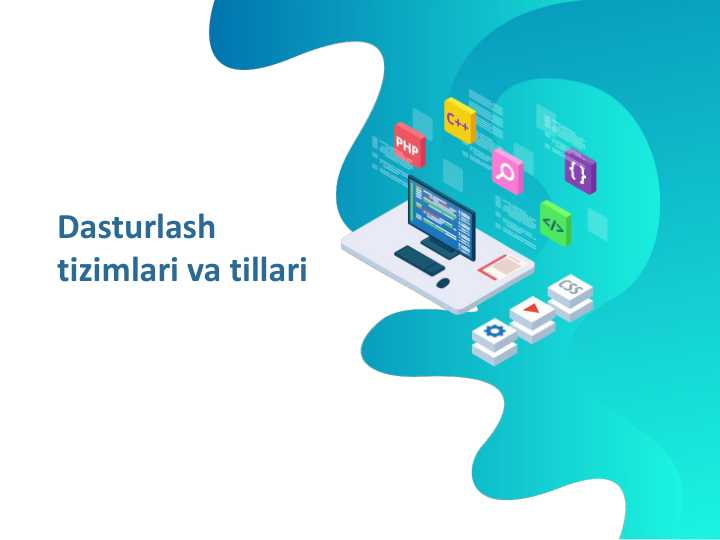 Dasturlash tizimlari va tillari

PHP

C++

{ }

</>

CSS